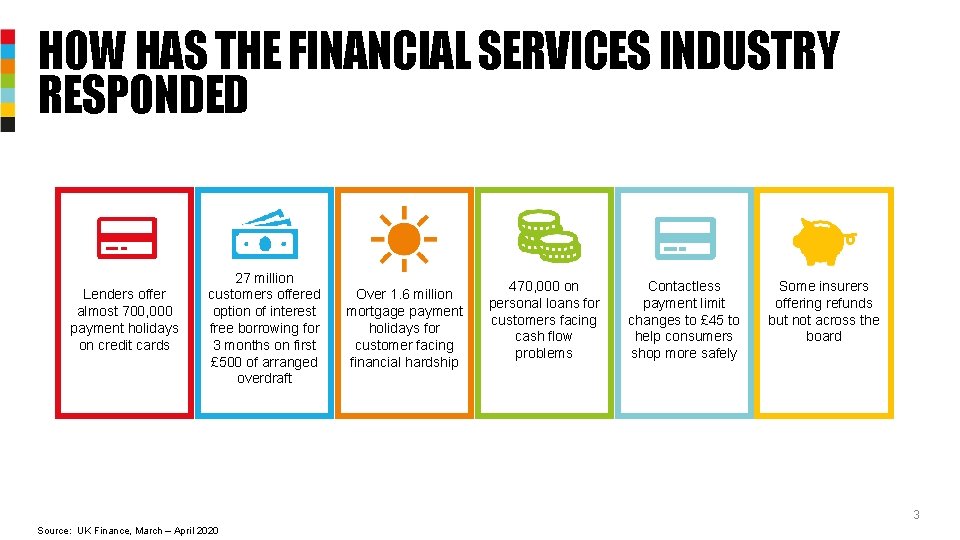 HOW HAS THE FINANCIAL SERVICES INDUSTRY RESPONDED

Lenders offer almost 700,000 payment holidays on credit cards

27 million customers offered option of interest free borrowing for 3 months on first £500 of arranged overdraft

Over 1.6 million mortgage payment holidays for customer facing financial hardship

470,000 on personal loans for customers facing cash flow problems

Contactless payment limit changes to £45 to help consumers shop more safely

Some insurers offering refunds but not across the board

3

Source: UK Finance, March – April 2020